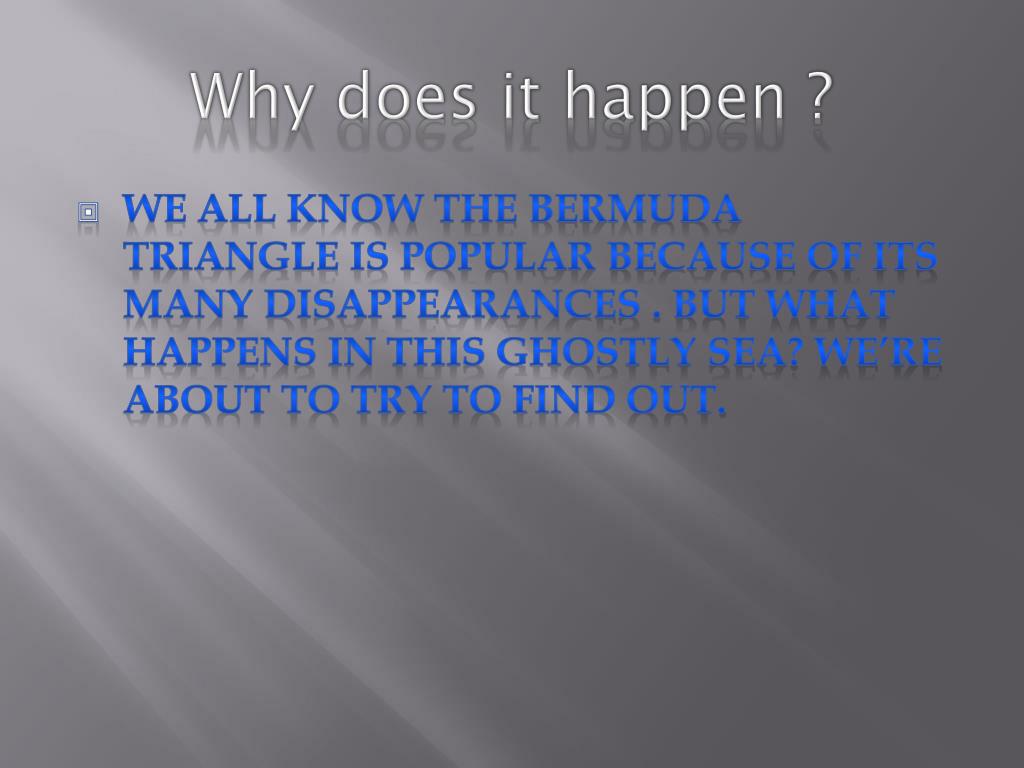 Why does it happen ?

WE ALL KNOW THE BERMUDA TRIANGLE IS POPULAR BECAUSE OF ITS MANY DISAPPEARANCES . BUT WHAT HAPPENS IN THIS GHOSTLY SEA? WE'RE ABOUT TO TRY TO FIND OUT.